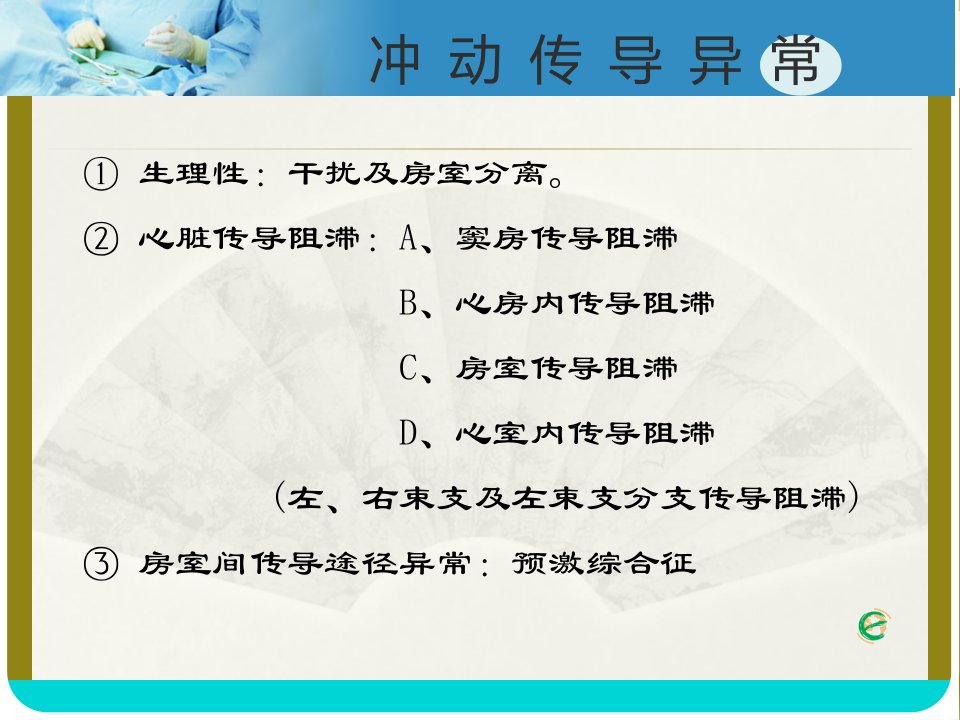 冲动传导异常

① 生理性：干扰及房室分离。

② 心脏传导阻滞：A、窦房传导阻滞

B、心房内传导阻滞

C、房室传导阻滞

D、心室内传导阻滞

（左、右束支及左束支分支传导阻滞）

③ 房室间传导途径异常：预激综合征